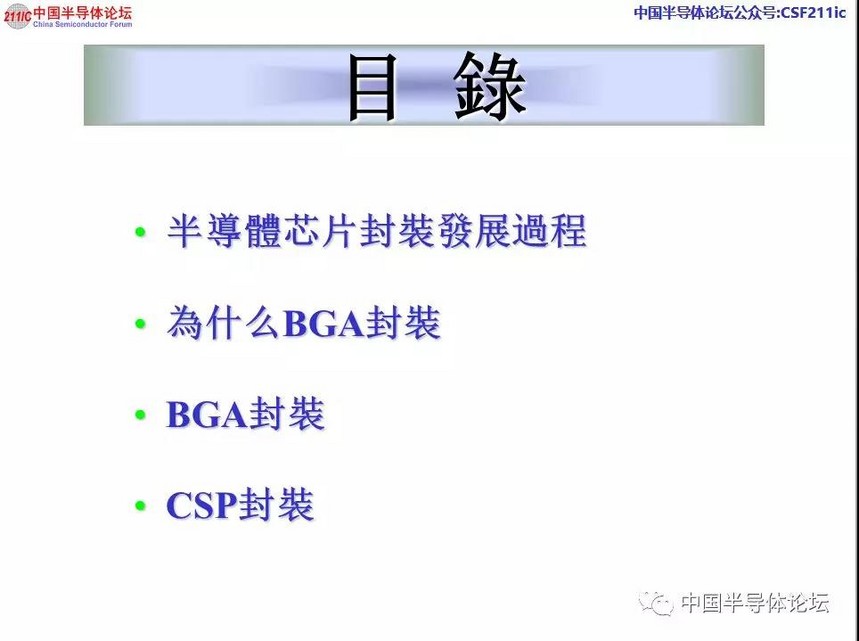 211IC 中国半导体论坛
China Semiconductor Forum

中国半导体论坛公众号:CSF211ic

目 錄

• 半導體芯片封裝發展過程

• 為什么BGA封裝

• BGA封裝

• CSP封裝

中国半导体论坛